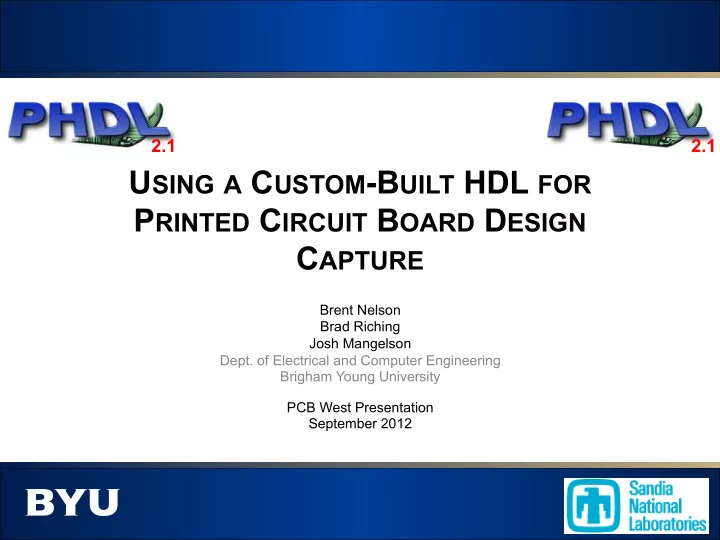 PHDL 2.1

PHDL 2.1

USING A CUSTOM-BUILT HDL FOR PRINTED CIRCUIT BOARD DESIGN CAPTURE

Brent Nelson
Brad Riching
Josh Mangelson
Dept. of Electrical and Computer Engineering
Brigham Young University

PCB West Presentation
September 2012

BYU

Sandia National Laboratories